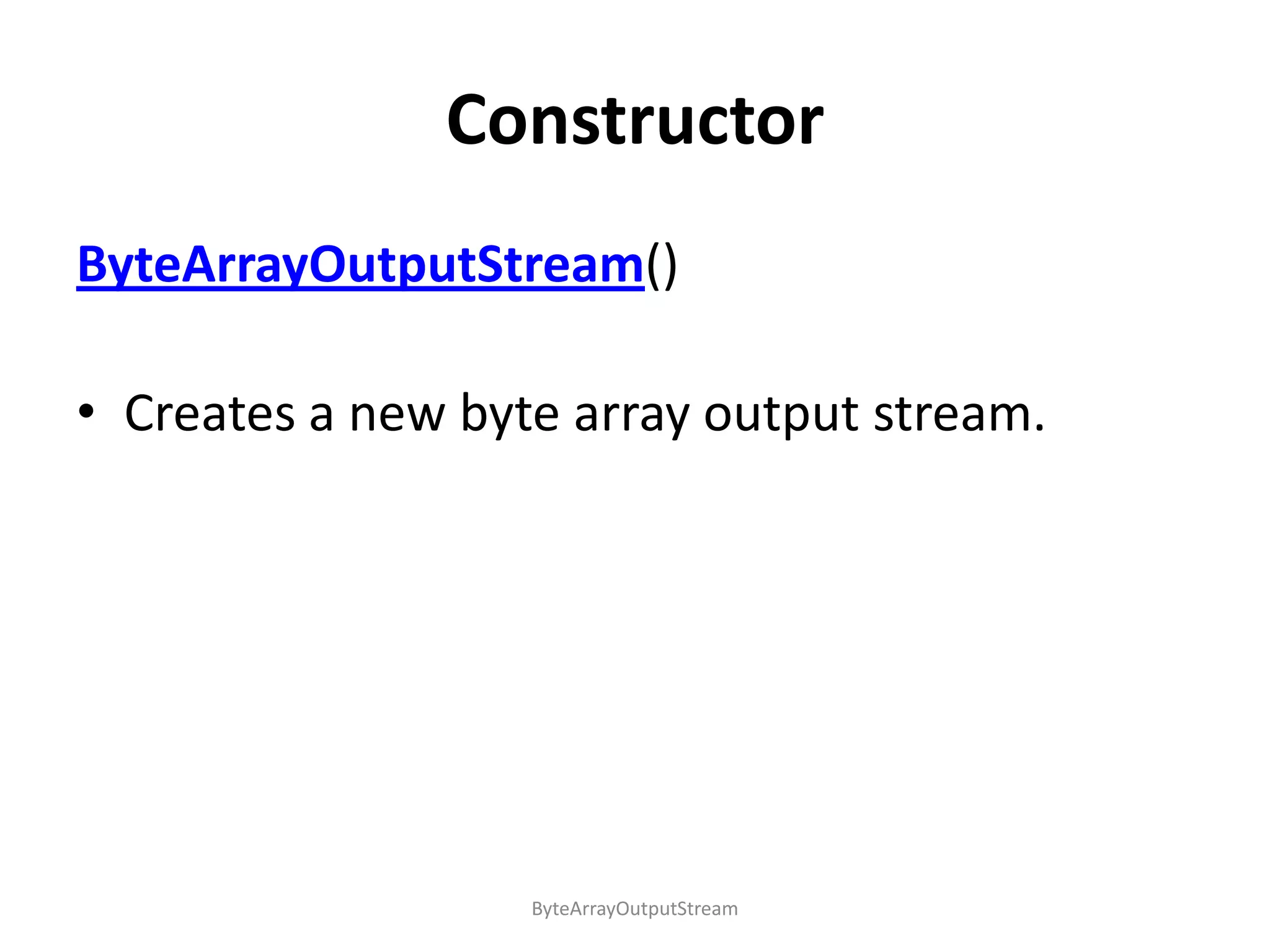 Constructor

ByteArrayOutputStream()

• Creates a new byte array output stream.

ByteArrayOutputStream